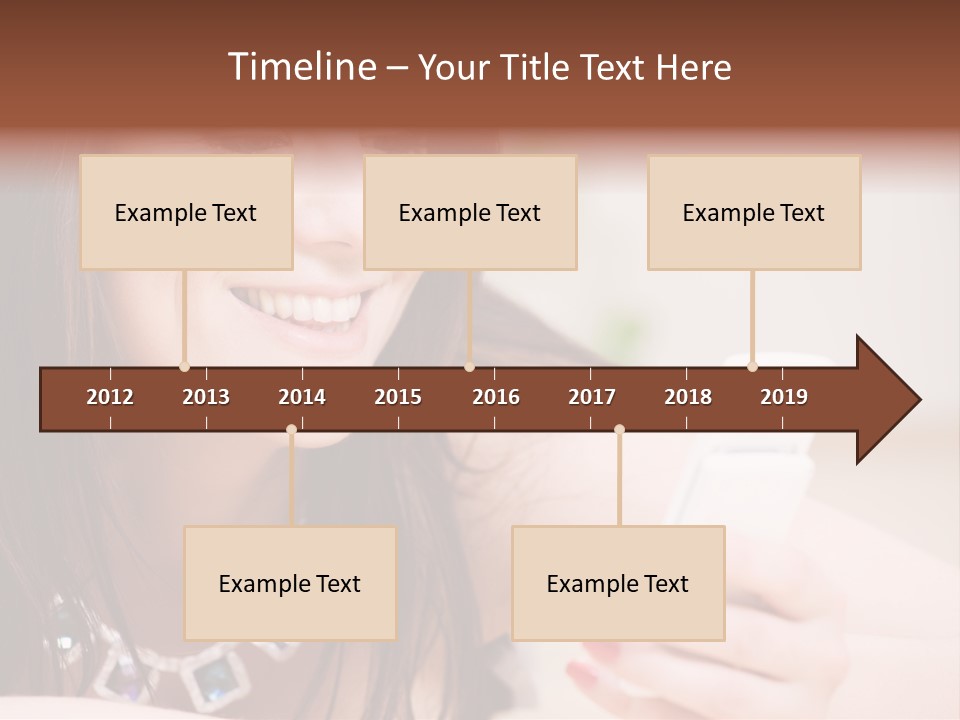 Timeline – Your Title Text Here

Example Text

Example Text

Example Text

2012 2013 2014 2015 2016 2017 2018 2019

Example Text

Example Text